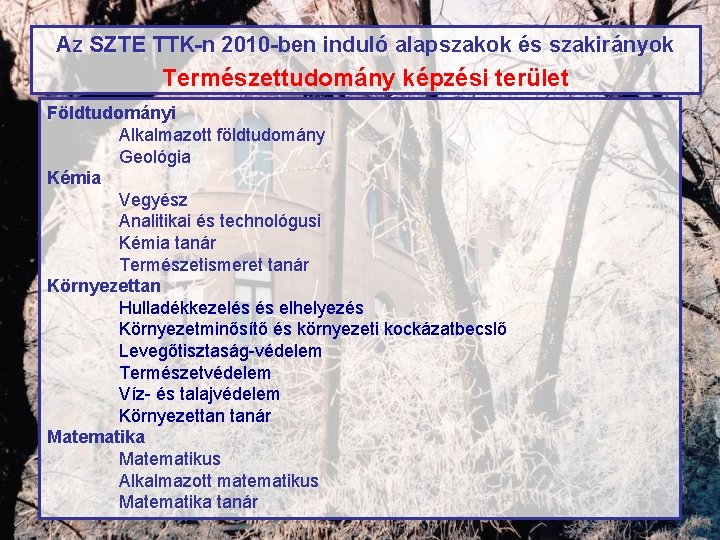 Az SZTE TTK-n 2010-ben induló alapszakok és szakirányok
Természettudomány képzési terület

Földtudományi
Alkalmazott földtudomány
Geológia
Kémia
Vegyész
Analitikai és technológusi
Kémia tanár
Természetismeret tanár
Környezettan
Hulladékkezelés és elhelyezés
Környezetminősítő és környezeti kockázatbecslő
Levegőtisztaság-védelem
Természetvédelem
Víz- és talajvédelem
Környezettan tanár
Matematika
Matematikus
Alkalmazott matematikus
Matematika tanár